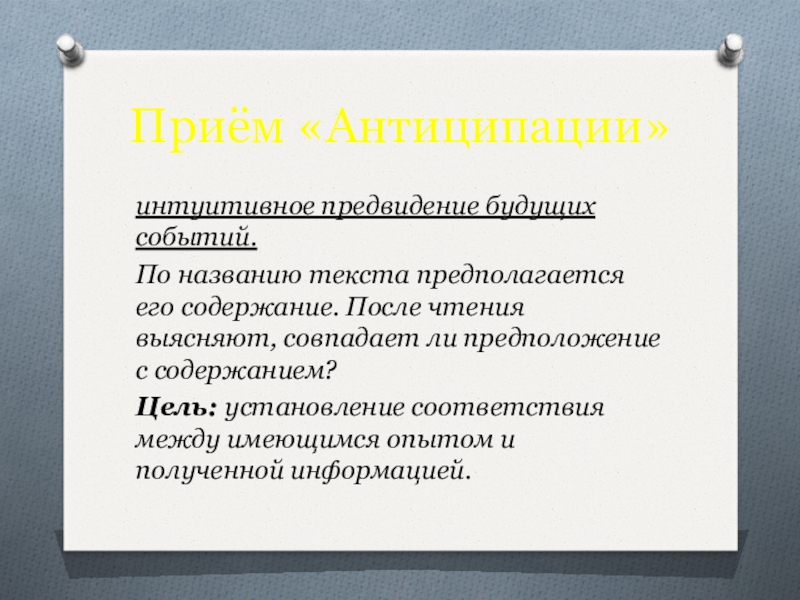 Приём «Антиципации»

интуитивное предвидение будущих событий.

По названию текста предполагается его содержание. После чтения выясняют, совпадает ли предположение с содержанием?

Цель: установление соответствия между имеющимся опытом и полученной информацией.